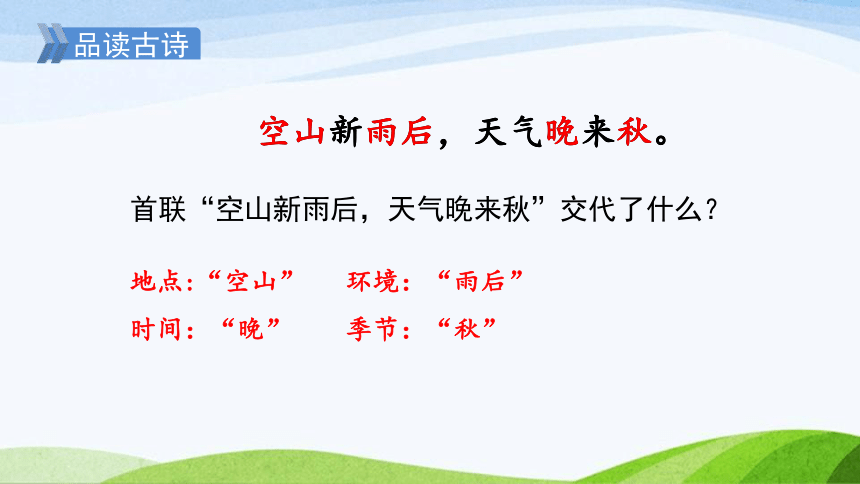 品读古诗

空山新雨后，天气晚来秋。

首联“空山新雨后，天气晚来秋”交代了什么？

地点：“空山”　环境：“雨后”

时间：“晚”　季节：“秋”